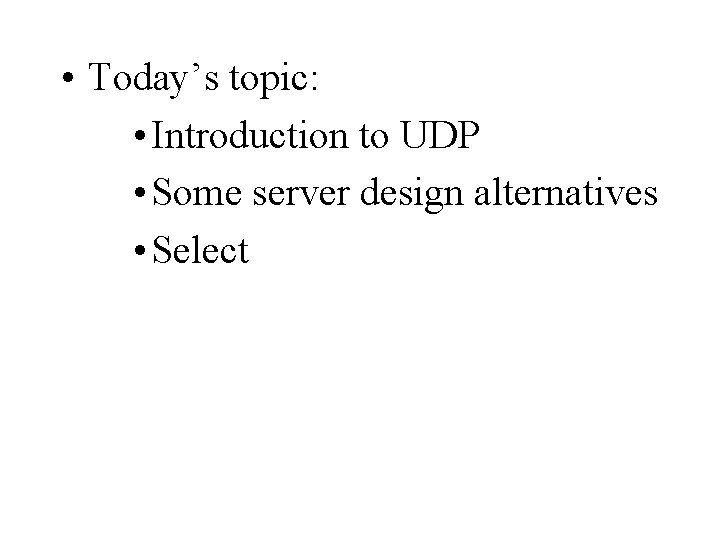 • Today’s topic:

• Introduction to UDP

• Some server design alternatives

• Select